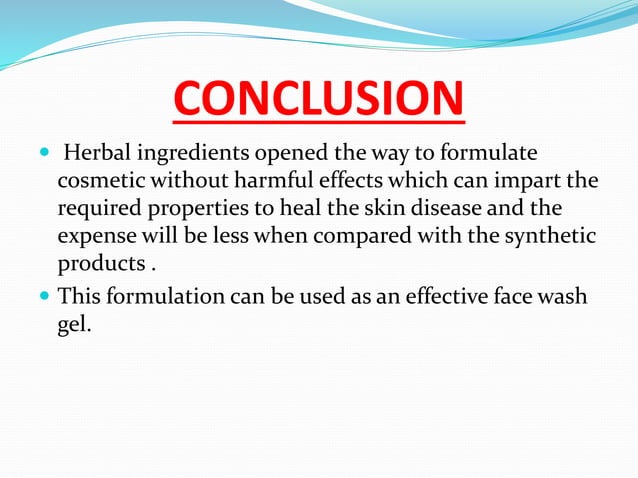 CONCLUSION

- Herbal ingredients opened the way to formulate cosmetic without harmful effects which can impart the required properties to heal the skin disease and the expense will be less when compared with the synthetic products .
- This formulation can be used as an effective face wash gel.